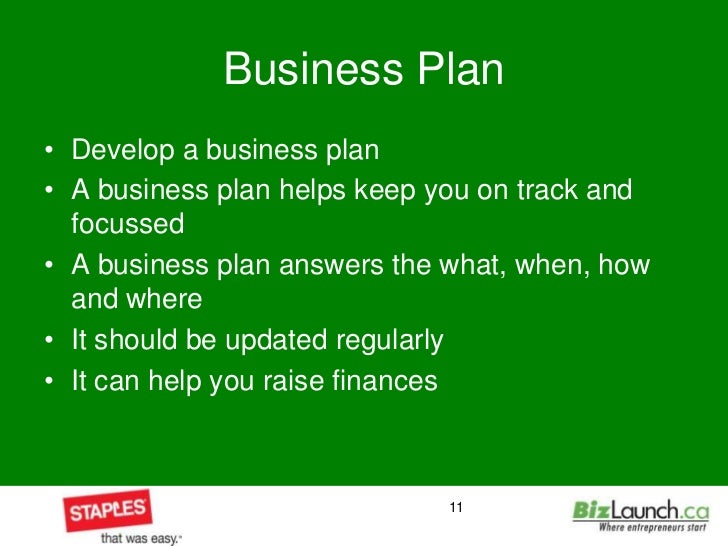 Business Plan

• Develop a business plan
• A business plan helps keep you on track and focussed
• A business plan answers the what, when, how and where
• It should be updated regularly
• It can help you raise finances

STAPLES
that was easy.

11

BizLaunch.ca
Where entrepreneurs start